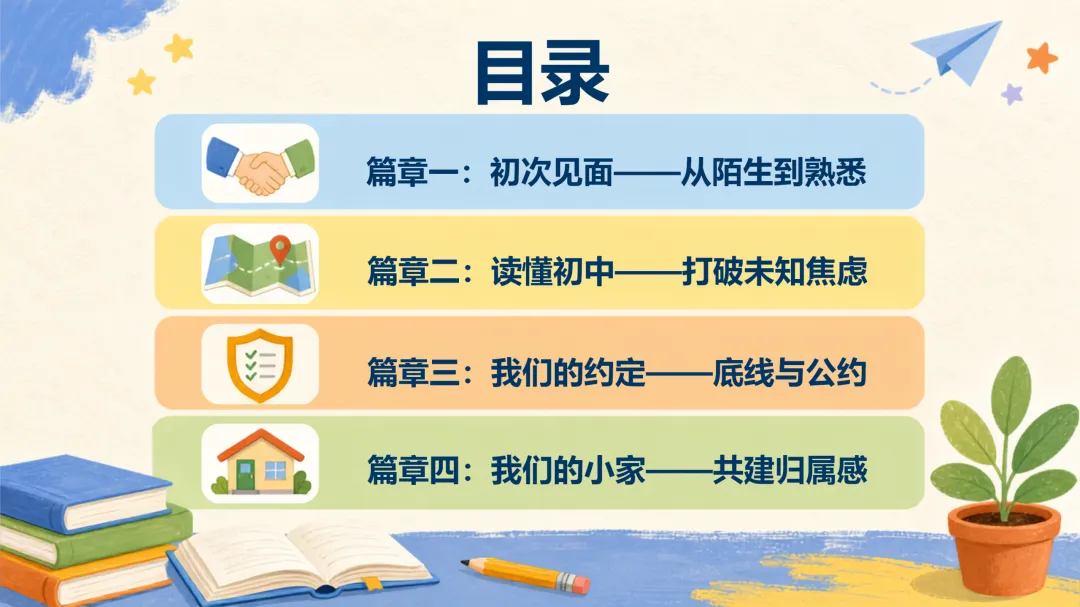 目录

篇章一：初次见面——从陌生到熟悉

篇章二：读懂初中——打破未知焦虑

篇章三：我们的约定——底线与公约

篇章四：我们的小家——共建归属感